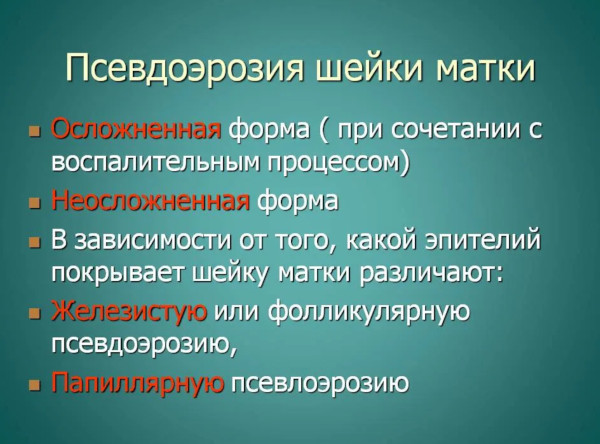 Псевдоэрозия шейки матки

- Осложненная форма ( при сочетании с воспалительным процессом)
- Неосложненная форма
- В зависимости от того, какой эпителий покрывает шейку матки различают:
- Железистую или фолликулярную псевдоэрозию,
- Папиллярную псевлоэрозию